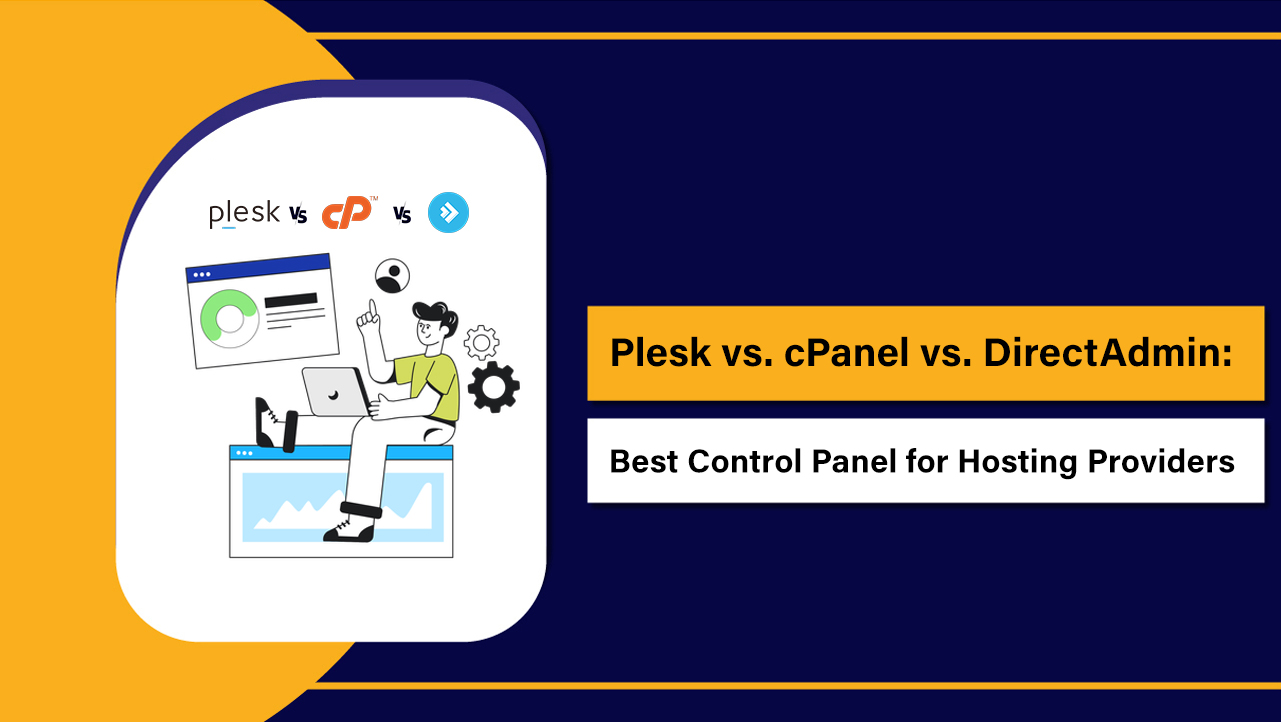 plesk vs cP™ vs

Plesk vs. cPanel vs. DirectAdmin:

Best Control Panel for Hosting Providers